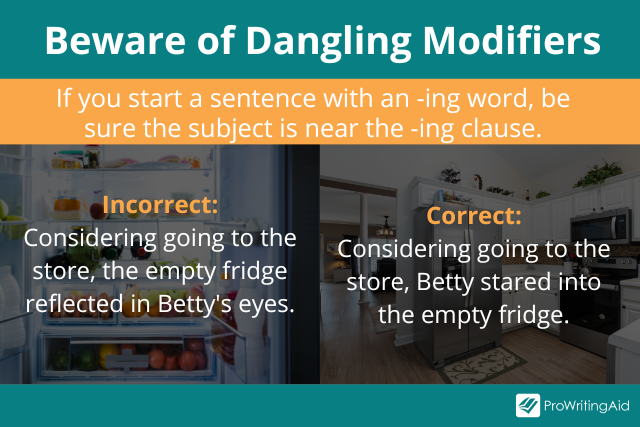 Beware of Dangling Modifiers

If you start a sentence with an -ing word, be sure the subject is near the -ing clause.

Incorrect:
Considering going to the store, the empty fridge reflected in Betty's eyes.

Correct:
Considering going to the store, Betty stared into the empty fridge.

ProWritingAid